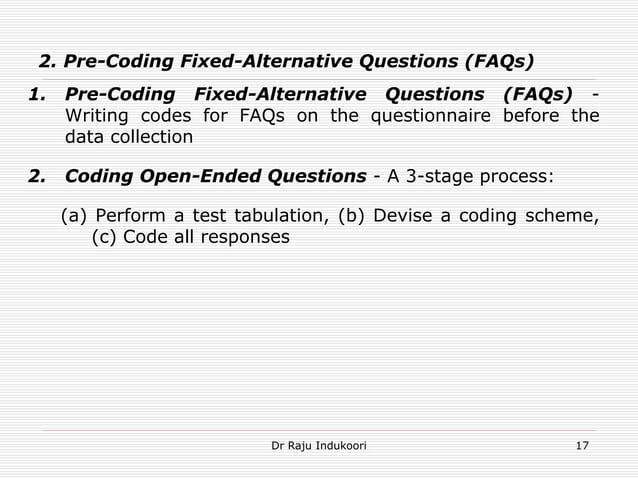 2. Pre-Coding Fixed-Alternative Questions (FAQs)

1. Pre-Coding Fixed-Alternative Questions (FAQs) - Writing codes for FAQs on the questionnaire before the data collection

2. Coding Open-Ended Questions - A 3-stage process:

(a) Perform a test tabulation, (b) Devise a coding scheme, (c) Code all responses

Dr Raju Indukoori

17